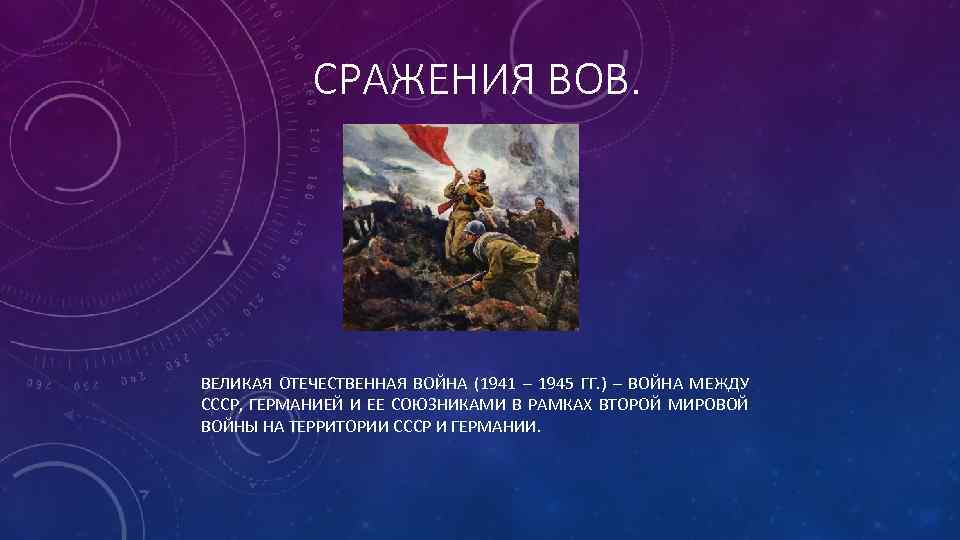 СРАЖЕНИЯ ВОВ.

ВЕЛИКАЯ ОТЕЧЕСТВЕННАЯ ВОЙНА (1941 – 1945 ГГ.) – ВОЙНА МЕЖДУ СССР, ГЕРМАНИЕЙ И ЕЕ СОЮЗНИКАМИ В РАМКАХ ВТОРОЙ МИРОВОЙ ВОЙНЫ НА ТЕРРИТОРИИ СССР И ГЕРМАНИИ.